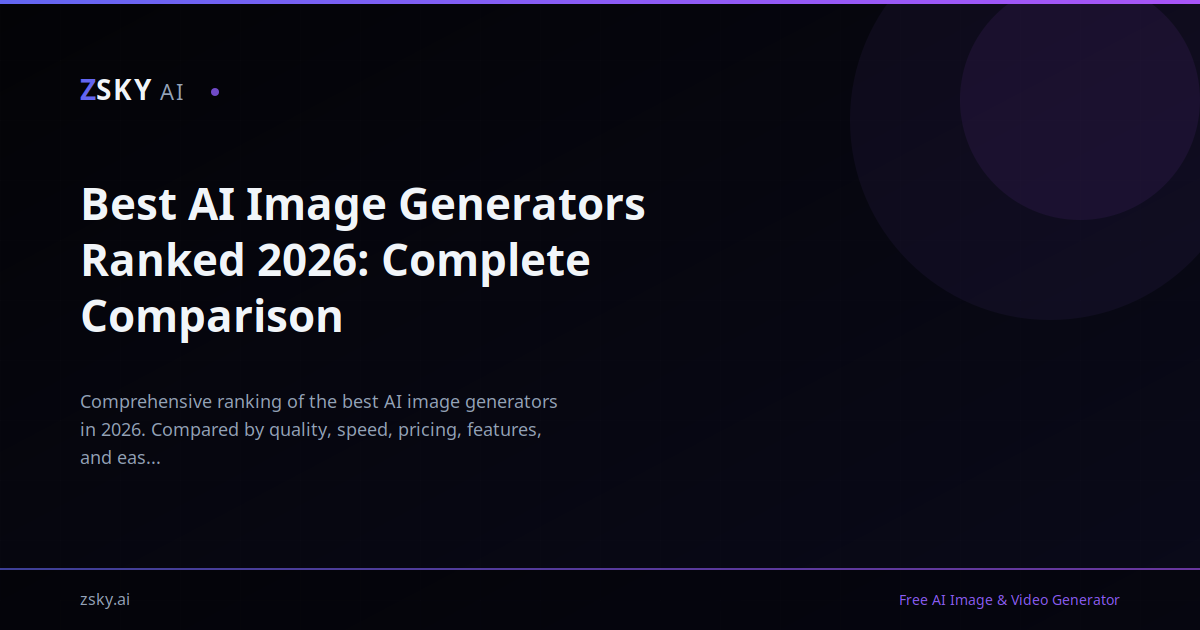 ZSKY AI

Best AI Image Generators Ranked 2026: Complete Comparison

Comprehensive ranking of the best AI image generators in 2026. Compared by quality, speed, pricing, features, and eas...

zsky.ai

Free AI Image & Video Generator